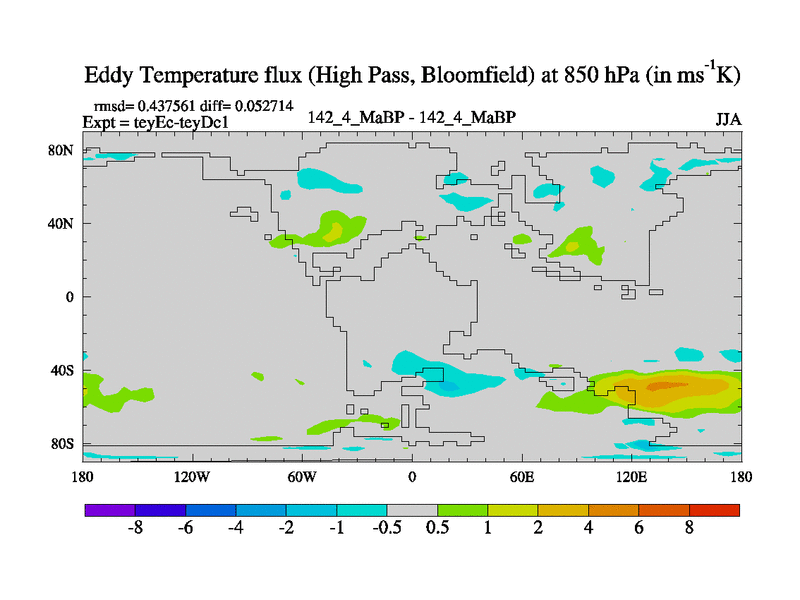 Eddy Temperature flux (High Pass, Bloomfield) at 850 hPa (in $ms^{-1}K$)

rmsd= 0.437561 diff= 0.052714
Expt = teyEc-teyDc1

142_4_MaBP - 142_4_MaBP

JJA

80N
40N
0
40S
80S

180
120W
60W
0
60E
120E
180

-8
-6
-4
-2
-1
-0.5
0.5
1
2
4
6
8